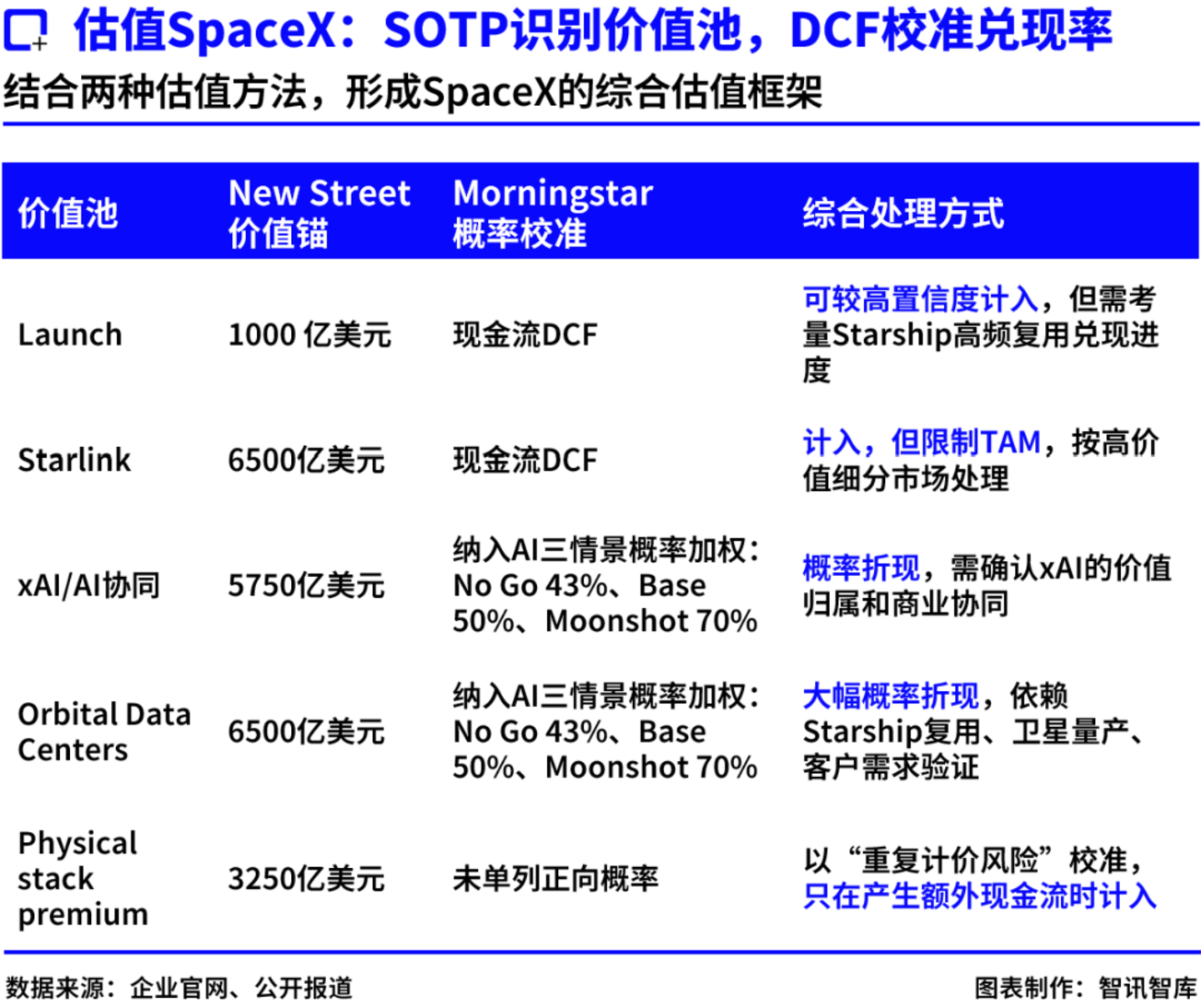 估值SpaceX：SOTP识别价值池，DCF校准兑现率
结合两种估值方法，形成SpaceX的综合估值框架

| 价值池 | New Street 价值锚 | Morningstar 概率校准 | 综合处理方式 |
|---|---|---|---|
| Launch | 1000 亿美元 | 现金流DCF | 可较高置信度计入，但需考量Starship高频复用兑现进度 |
| Starlink | 6500亿美元 | 现金流DCF | 计入，但限制TAM，按高价值细分市场处理 |
| xAI/AI协同 | 5750亿美元 | 纳入AI三情景概率加权：No Go 43%、Base 50%、Moonshot 70% | 概率折现，需确认xAI的价值归属和商业协同 |
| Orbital Data Centers | 6500亿美元 | 纳入AI三情景概率加权：No Go 43%、Base 50%、Moonshot 70% | 大幅概率折现，依赖Starship复用、卫星量产、客户需求验证 |
| Physical stack premium | 3250亿美元 | 未单列正向概率 | 以“重复计价风险”校准，只在产生额外现金流时计入 |

数据来源：企业官网、公开报道

图表制作：智讯智库